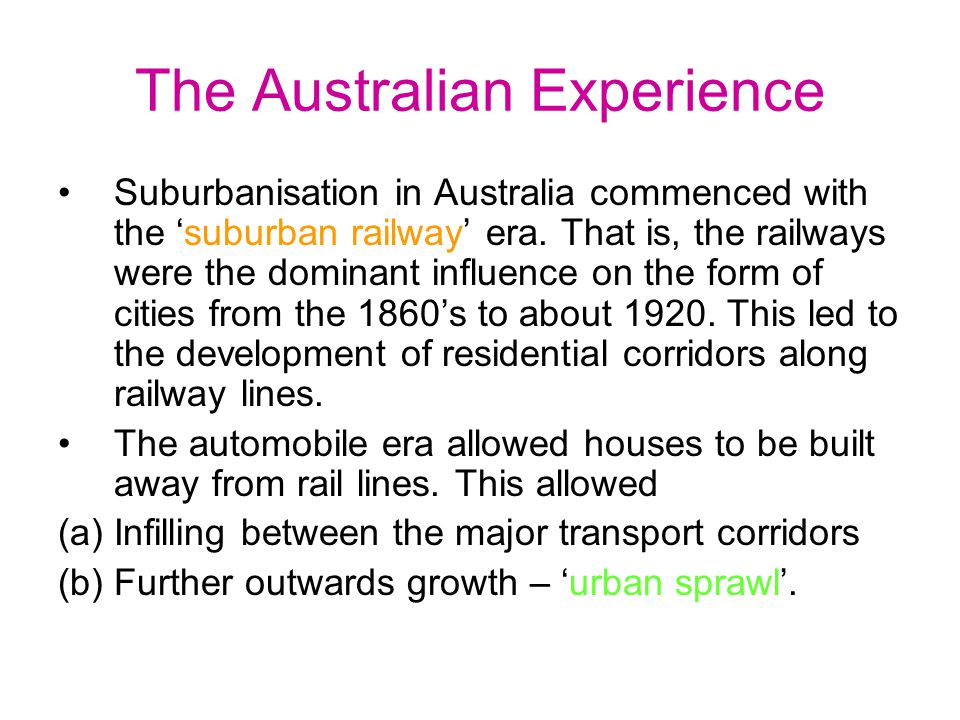 The Australian Experience

• Suburbanisation in Australia commenced with the ‘suburban railway’ era. That is, the railways were the dominant influence on the form of cities from the 1860’s to about 1920. This led to the development of residential corridors along railway lines.

• The automobile era allowed houses to be built away from rail lines. This allowed

(a) Infilling between the major transport corridors

(b) Further outwards growth – ‘urban sprawl’.